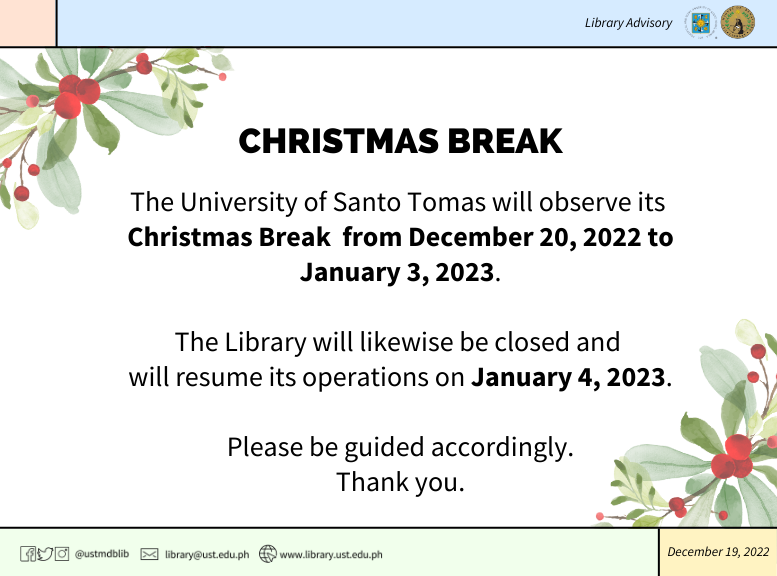 Library Advisory

CHRISTMAS BREAK

The University of Santo Tomas will observe its Christmas Break from December 20, 2022 to January 3, 2023.

The Library will likewise be closed and will resume its operations on January 4, 2023.

Please be guided accordingly.
Thank you.

@ustmdblib library@ust.edu.ph www.library.ust.edu.ph

December 19, 2022